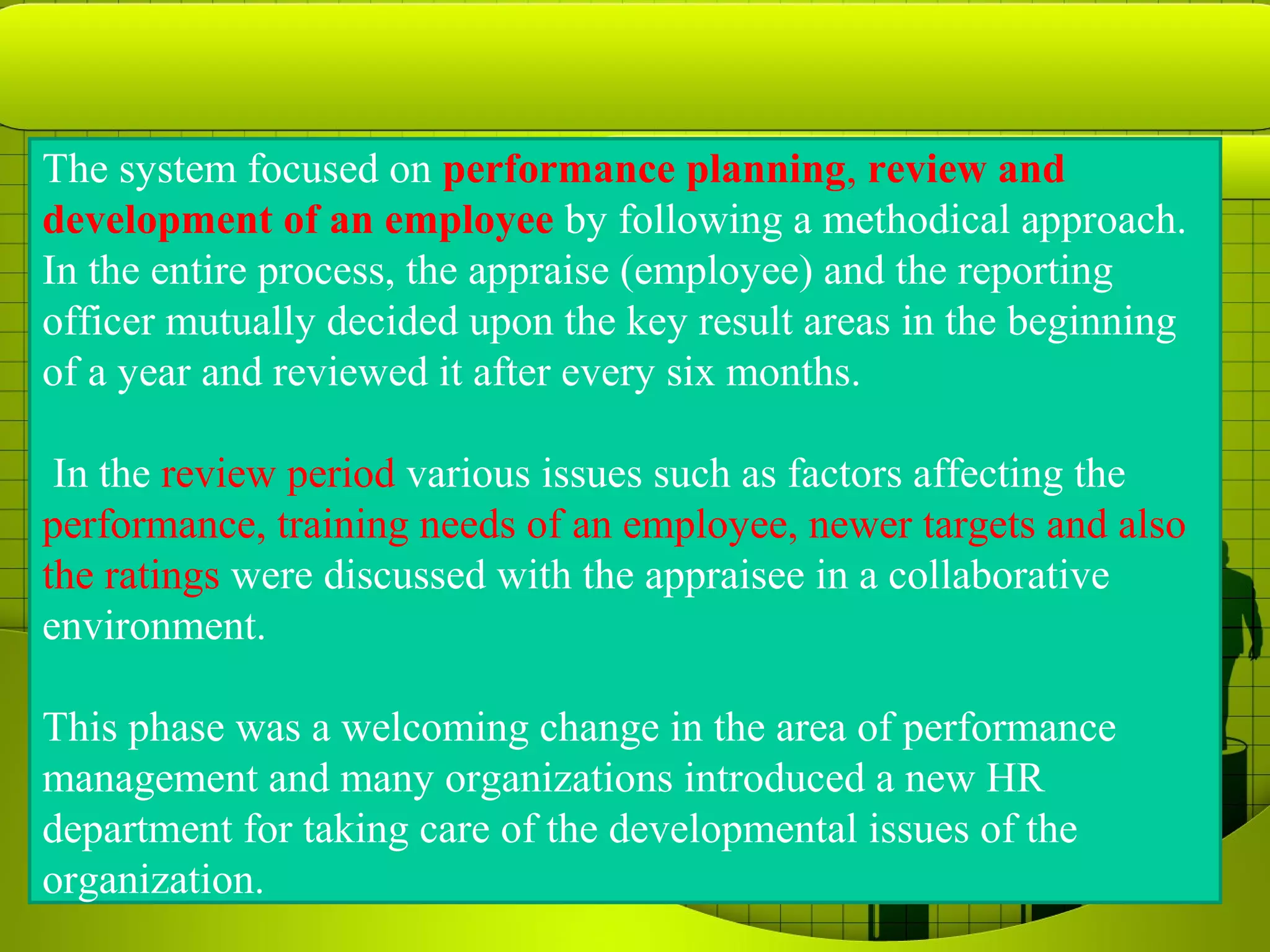 The system focused on performance planning, review and development of an employee by following a methodical approach. In the entire process, the appraise (employee) and the reporting officer mutually decided upon the key result areas in the beginning of a year and reviewed it after every six months.

In the review period various issues such as factors affecting the performance, training needs of an employee, newer targets and also the ratings were discussed with the appraisee in a collaborative environment.

This phase was a welcoming change in the area of performance management and many organizations introduced a new HR department for taking care of the developmental issues of the organization.